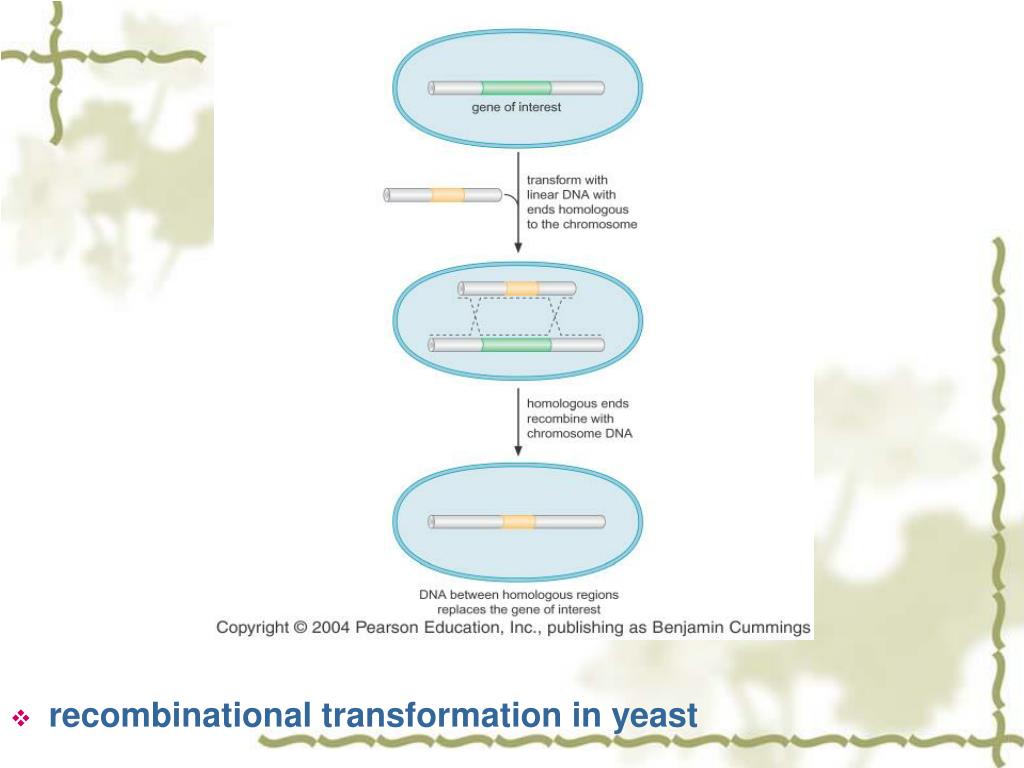 gene of interest

transform with linear DNA with ends homologous to the chromosome

homologous ends recombine with chromosome DNA

DNA between homologous regions replaces the gene of interest

Copyright © 2004 Pearson Education, Inc., publishing as Benjamin Cummings

❖ recombinational transformation in yeast